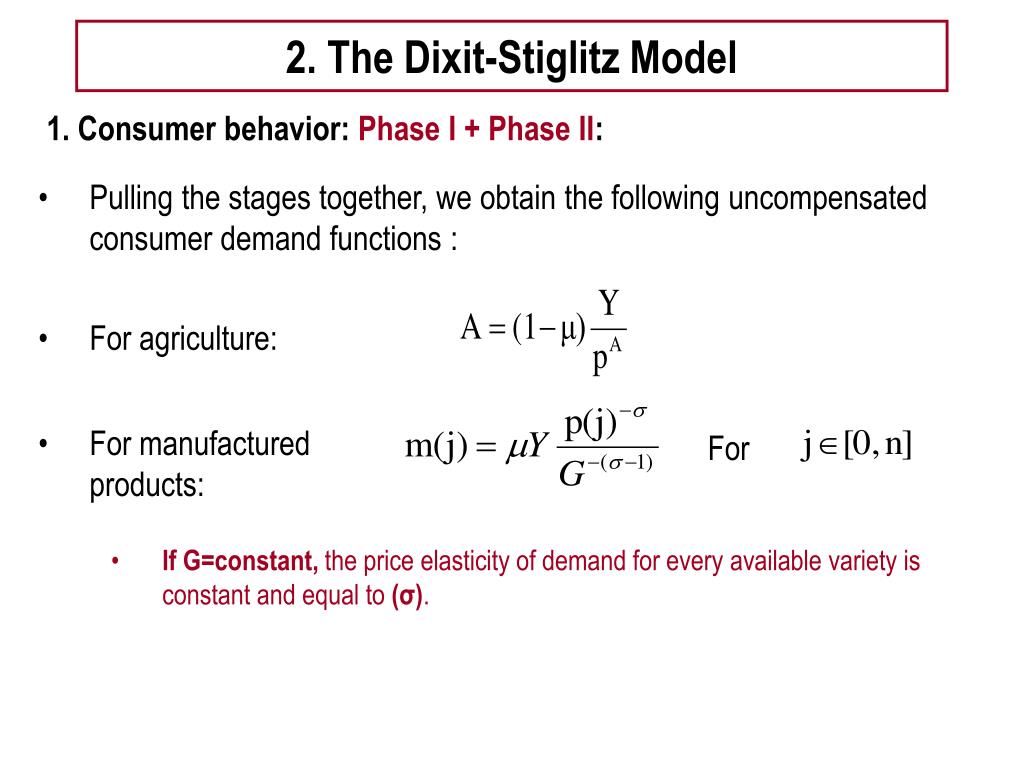 2. The Dixit-Stiglitz Model

1. Consumer behavior: Phase I + Phase II:

• Pulling the stages together, we obtain the following uncompensated consumer demand functions :

• For agriculture: $A = (1-\mu)\frac{Y}{p^A}$

• For manufactured products: $m(j) = \mu Y \frac{p(j)^{-\sigma}}{G^{-(\sigma-1)}}$ For $j \in [0, n]$

• If G=constant, the price elasticity of demand for every available variety is constant and equal to (σ).